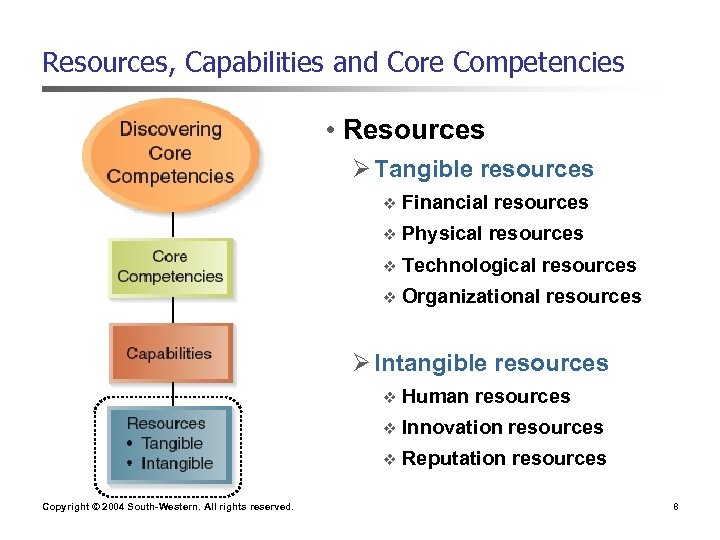 Resources, Capabilities and Core Competencies

Discovering Core Competencies

Core Competencies

Capabilities

Resources
• Tangible
• Intangible

• Resources
➢ Tangible resources
❖ Financial resources
❖ Physical resources
❖ Technological resources
❖ Organizational resources

➢ Intangible resources
❖ Human resources
❖ Innovation resources
❖ Reputation resources

Copyright © 2004 South-Western. All rights reserved.

8